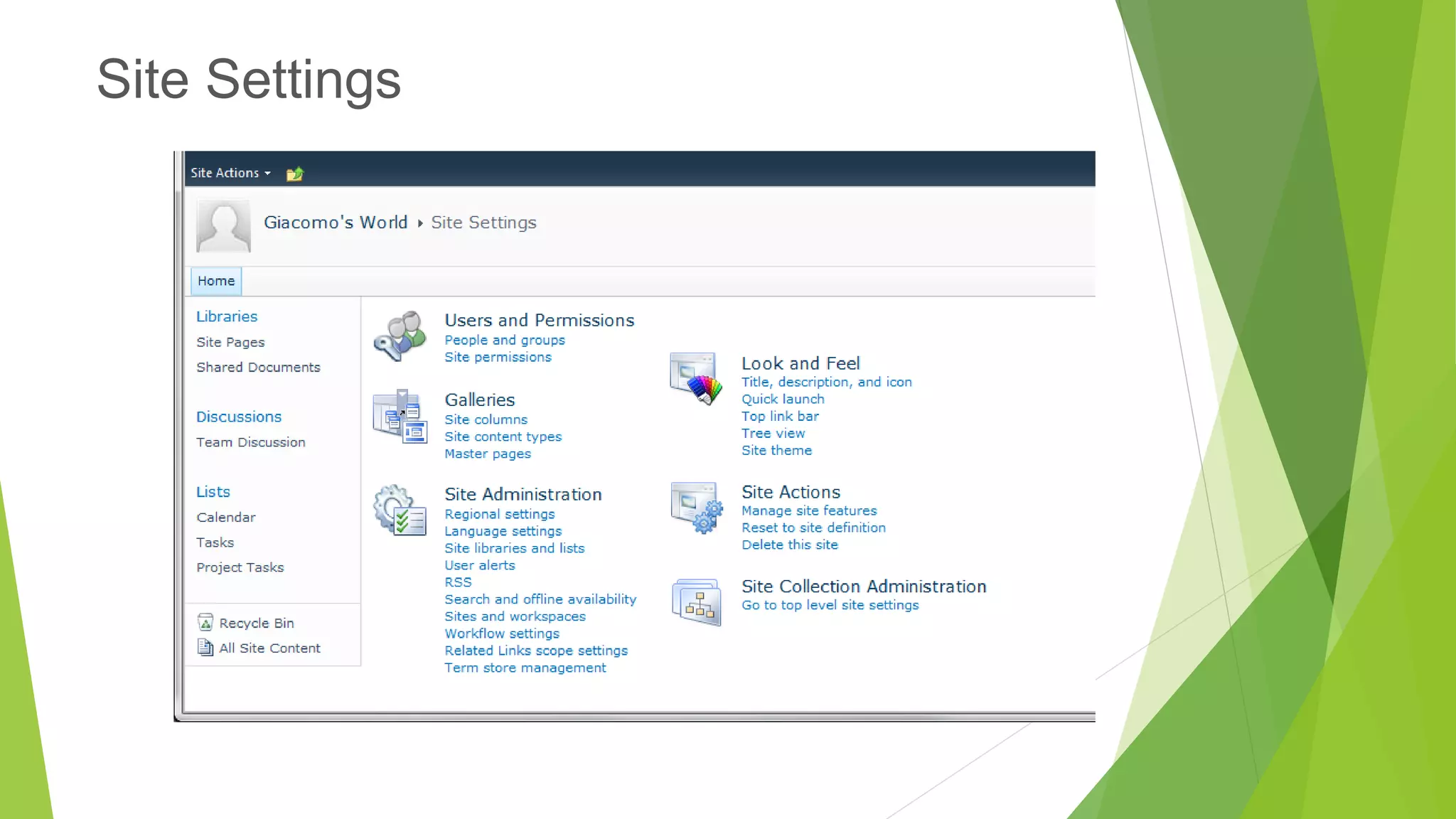 Site Settings

Site Actions

Giacomo's World ▸ Site Settings

Home

Libraries
Site Pages
Shared Documents

Discussions
Team Discussion

Lists
Calendar
Tasks
Project Tasks

Recycle Bin
All Site Content

Users and Permissions
People and groups
Site permissions

Galleries
Site columns
Site content types
Master pages

Site Administration
Regional settings
Language settings
Site libraries and lists
User alerts
RSS
Search and offline availability
Sites and workspaces
Workflow settings
Related Links scope settings
Term store management

Look and Feel
Title, description, and icon
Quick launch
Top link bar
Tree view
Site theme

Site Actions
Manage site features
Reset to site definition
Delete this site

Site Collection Administration
Go to top level site settings